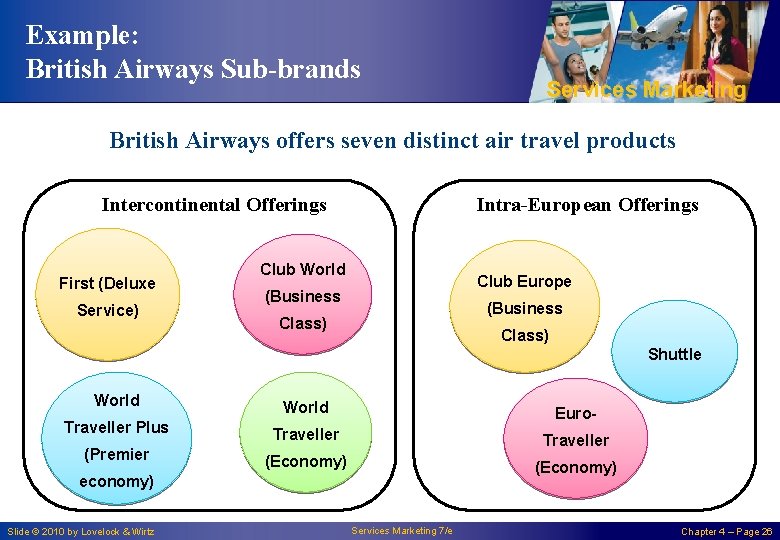 Example:
British Airways Sub-brands

Services Marketing

British Airways offers seven distinct air travel products

Intercontinental Offerings

First (Deluxe Service)

Club World (Business Class)

World Traveller Plus (Premier economy)

World Traveller (Economy)

Intra-European Offerings

Club Europe (Business Class)

Shuttle

Euro-Traveller (Economy)

Slide © 2010 by Lovelock & Wirtz

Services Marketing 7/e

Chapter 4 – Page 26